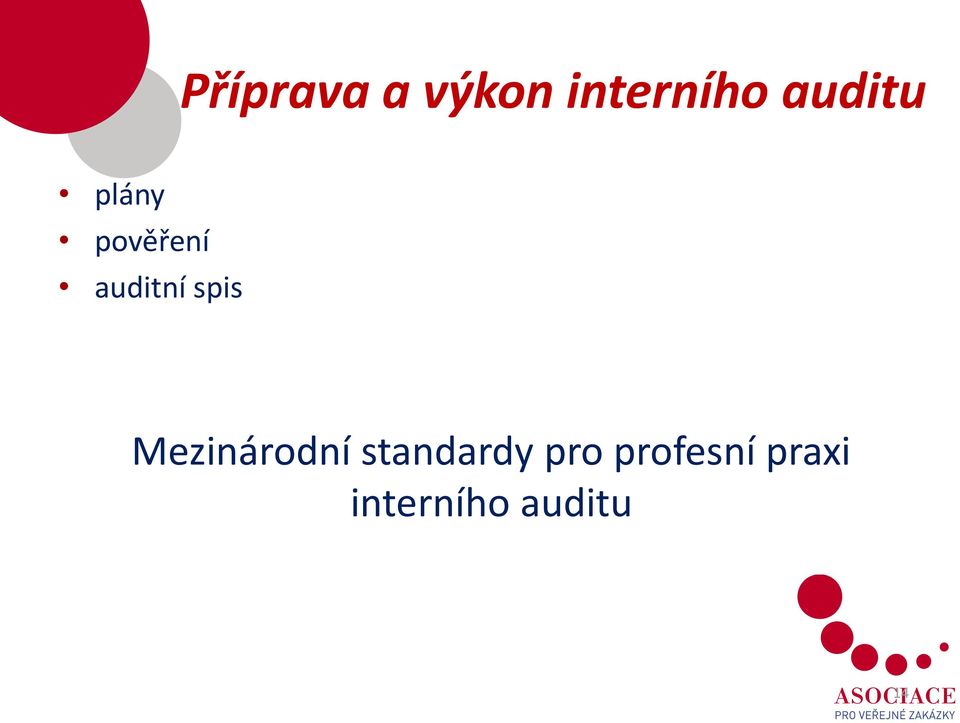 Příprava a výkon interního auditu

• plány
• pověření
• auditní spis

Mezinárodní standardy pro profesní praxi interního auditu

ASOCIACE
PRO VEŘEJNÉ ZAKÁZKY